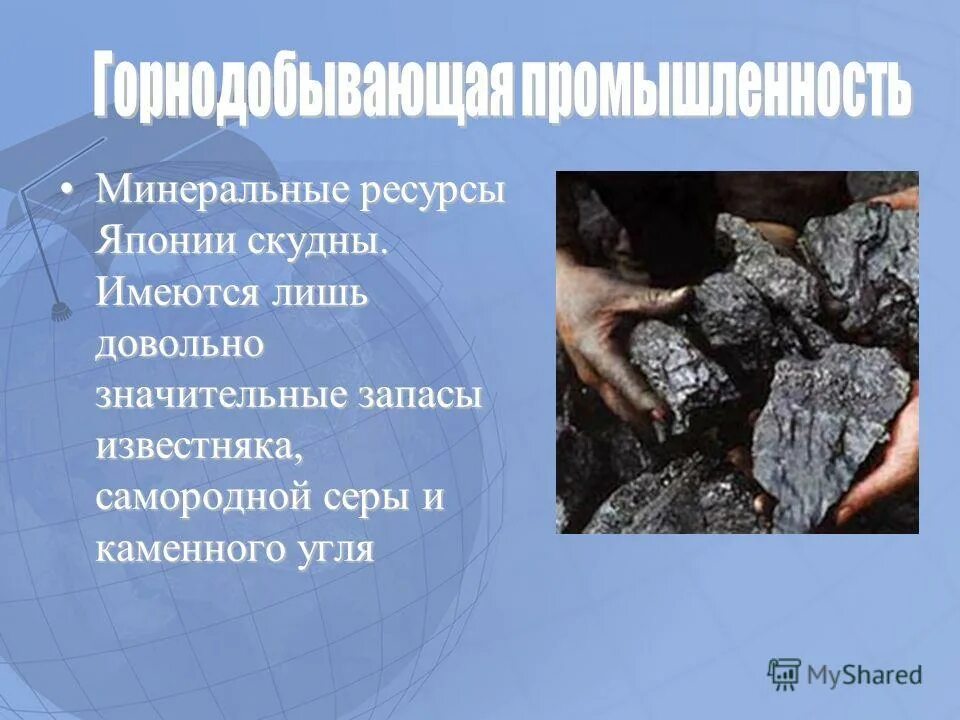 Горнодобывающая промышленность

• Минеральные ресурсы Японии скудны. Имеются лишь довольно значительные запасы известняка, самородной серы и каменного угля

MyShared